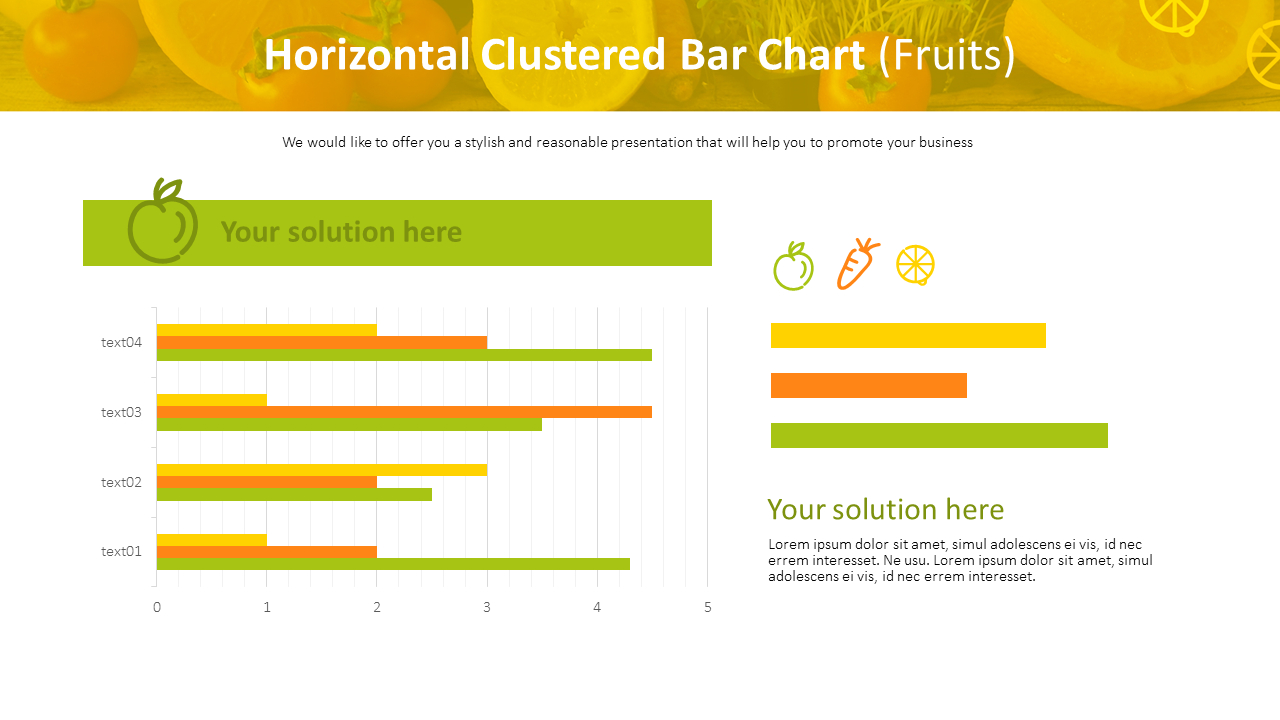 Horizontal Clustered Bar Chart (Fruits)

We would like to offer you a stylish and reasonable presentation that will help you to promote your business

Your solution here

text04
text03
text02
text01

0 1 2 3 4 5

Your solution here

Lorem ipsum dolor sit amet, simul adolescens ei vis, id nec errem interesset. Ne usu. Lorem ipsum dolor sit amet, simul adolescens ei vis, id nec errem interesset.